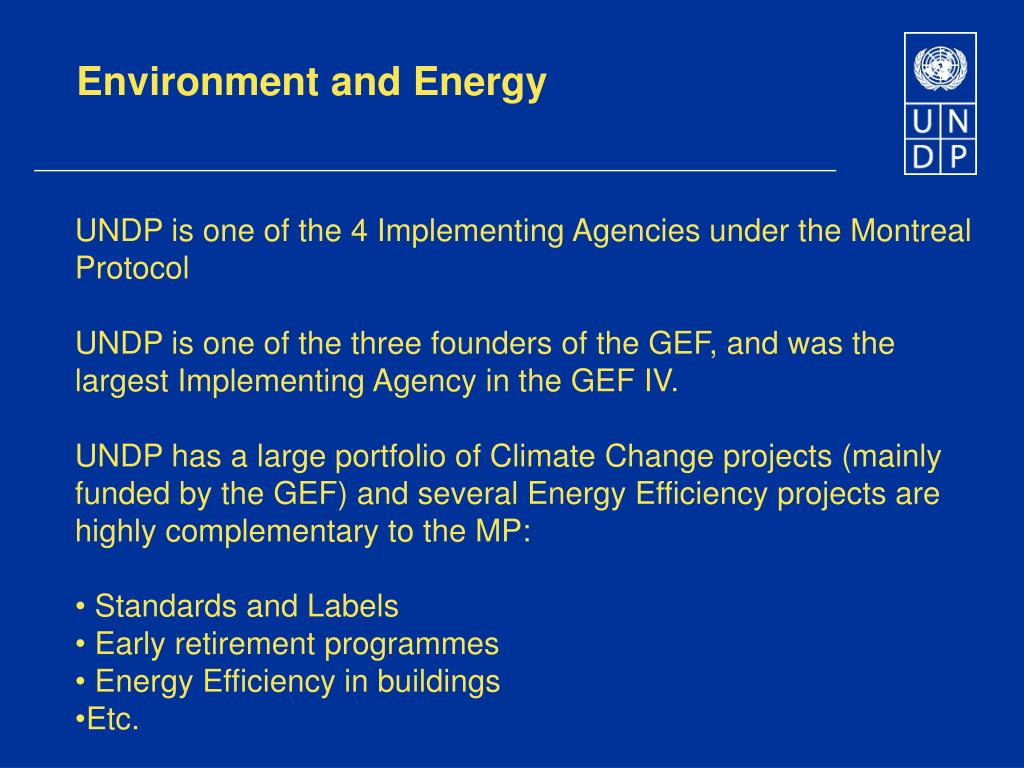 Environment and Energy

U N
D P

UNDP is one of the 4 Implementing Agencies under the Montreal Protocol

UNDP is one of the three founders of the GEF, and was the largest Implementing Agency in the GEF IV.

UNDP has a large portfolio of Climate Change projects (mainly funded by the GEF) and several Energy Efficiency projects are highly complementary to the MP:

• Standards and Labels
• Early retirement programmes
• Energy Efficiency in buildings
•Etc.